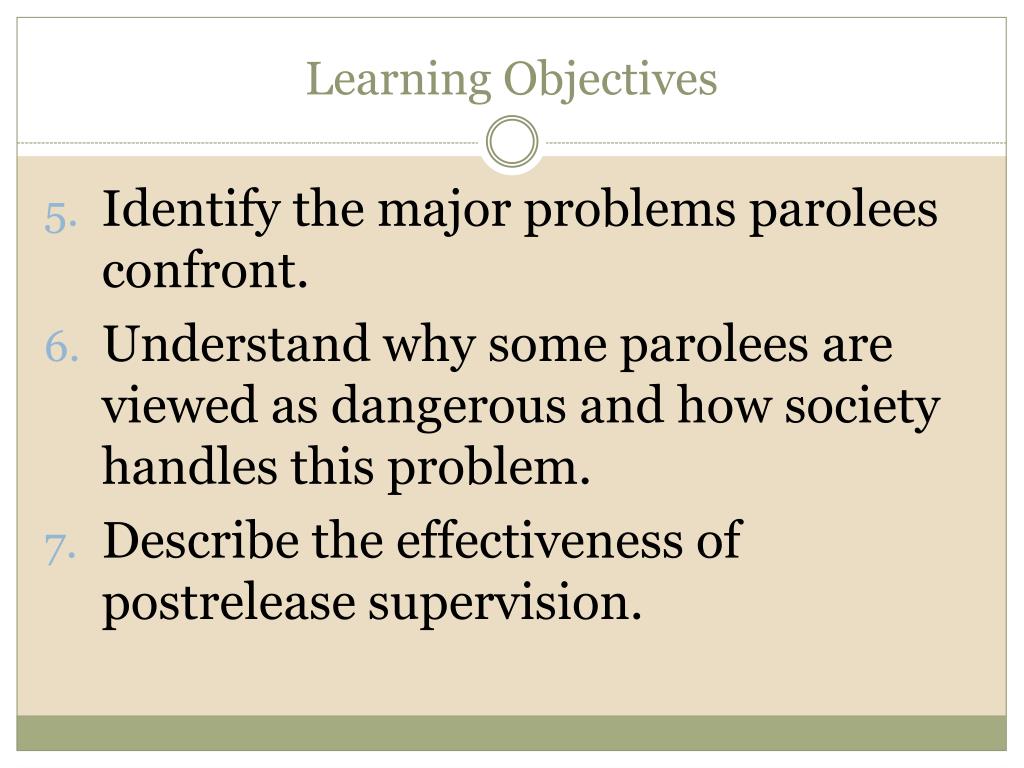 Learning Objectives

5. Identify the major problems parolees confront.
6. Understand why some parolees are viewed as dangerous and how society handles this problem.
7. Describe the effectiveness of postrelease supervision.